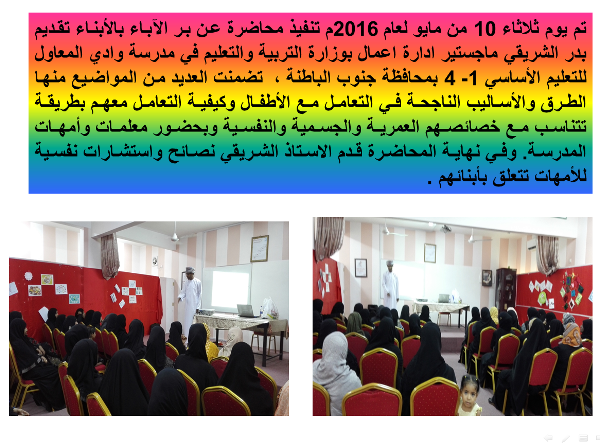 تم يوم ثلاثاء 10 من مايو لعام 2016م تنفيذ محاضرة عن بر الآباء بالأبناء تقديم بدر الشريقي ماجستير ادارة اعمال بوزارة التربية والتعليم في مدرسة وادي المعاول للتعليم الأساسي 1- 4 بمحافظة جنوب الباطنة ، تضمنت العديد من المواضيع منها الطرق والأساليب الناجحة في التعامل مع الأطفال وكيفية التعامل معهم بطريقة تتناسب مع خصائصهم العمرية والجسمية والنفسية وبحضور معلمات وأمهات المدرسة. وفي نهاية المحاضرة قدم الاستاذ الشريقي نصائح واستشارات نفسية للأمهات تتعلق بأبنائهم .